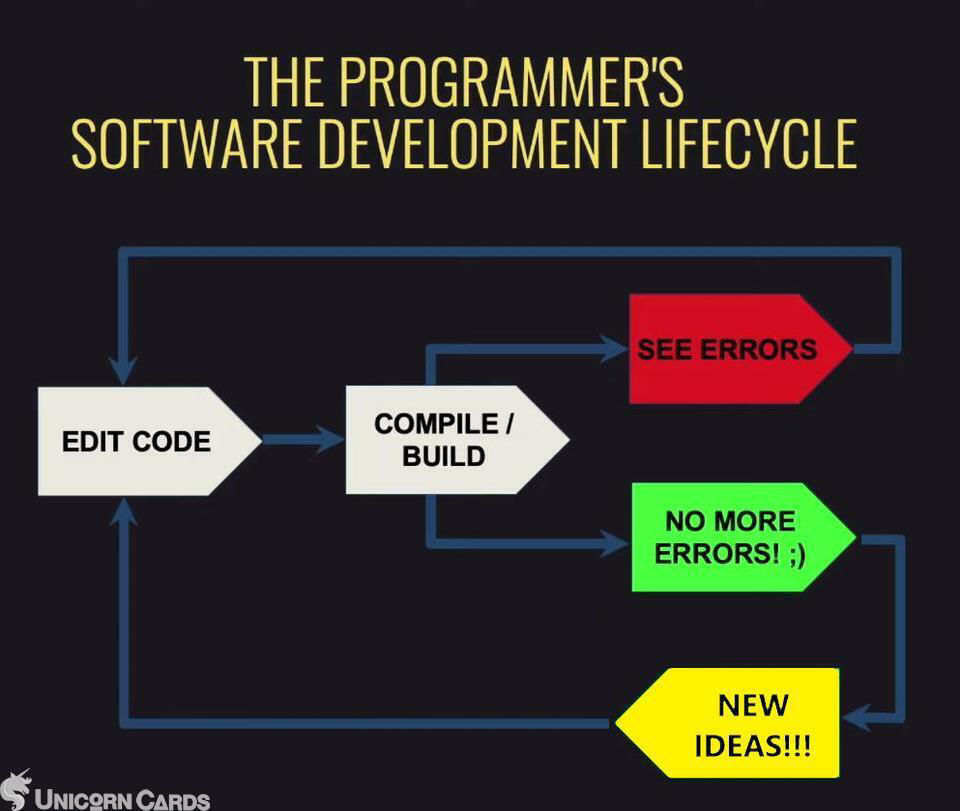 THE PROGRAMMER'S SOFTWARE DEVELOPMENT LIFECYCLE

EDIT CODE

COMPILE / BUILD

SEE ERRORS

NO MORE ERRORS! ;)

NEW IDEAS!!!

UNICORN CARDS